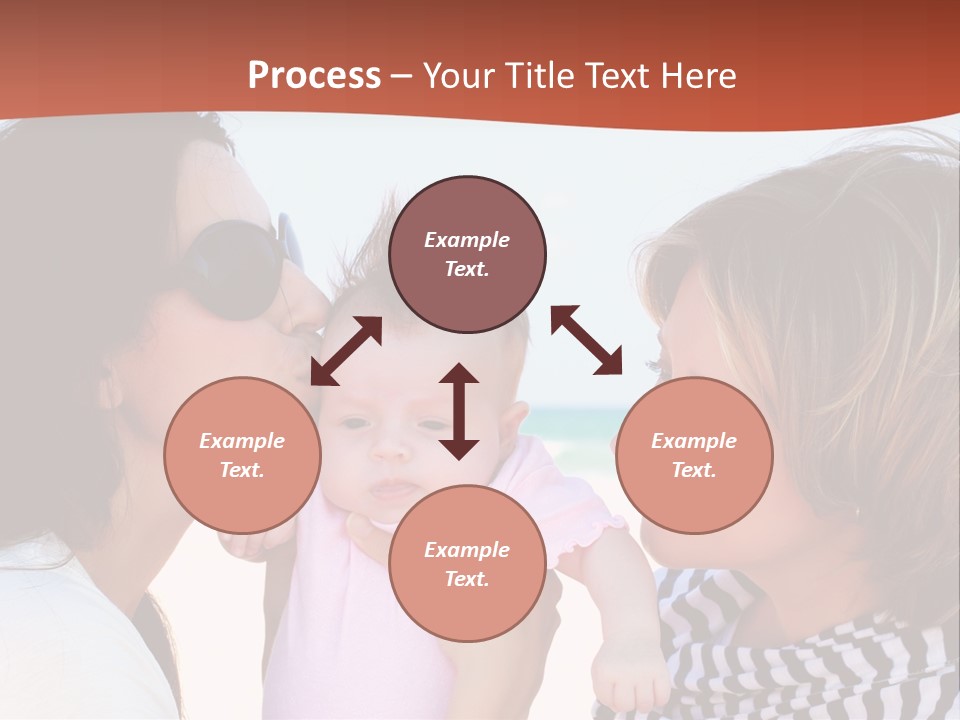 Process – Your Title Text Here

Example Text.

Example Text.

Example Text.

Example Text.